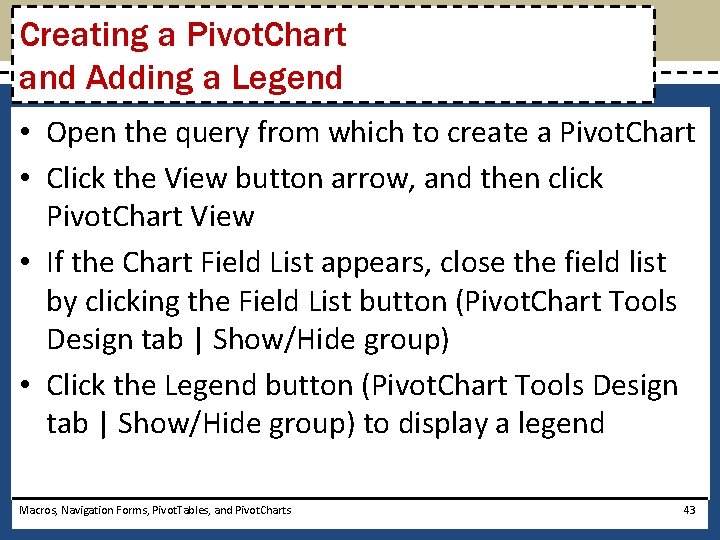 Creating a PivotChart and Adding a Legend

• Open the query from which to create a PivotChart
• Click the View button arrow, and then click PivotChart View
• If the Chart Field List appears, close the field list by clicking the Field List button (PivotChart Tools Design tab | Show/Hide group)
• Click the Legend button (PivotChart Tools Design tab | Show/Hide group) to display a legend

Macros, Navigation Forms, PivotTables, and PivotCharts

43